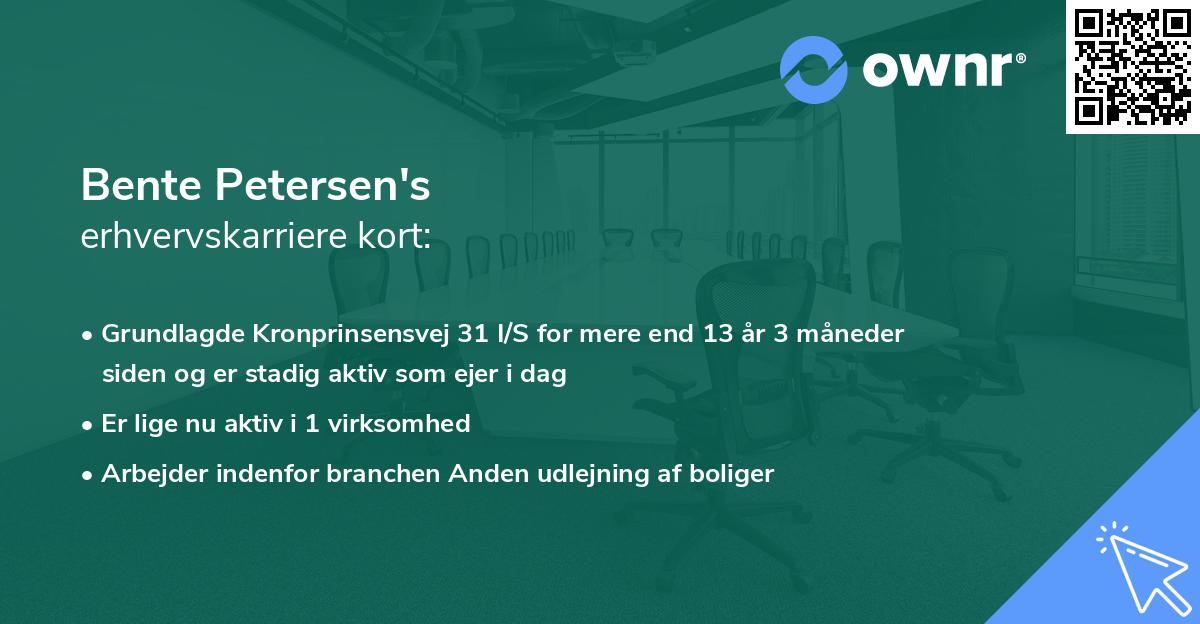 ownr®

Bente Petersen's
erhvervskarriere kort:

• Grundlagde Kronprinsensvej 31 I/S for mere end 13 år 3 måneder siden og er stadig aktiv som ejer i dag
• Er lige nu aktiv i 1 virksomhed
• Arbejder indenfor branchen Anden udlejning af boliger